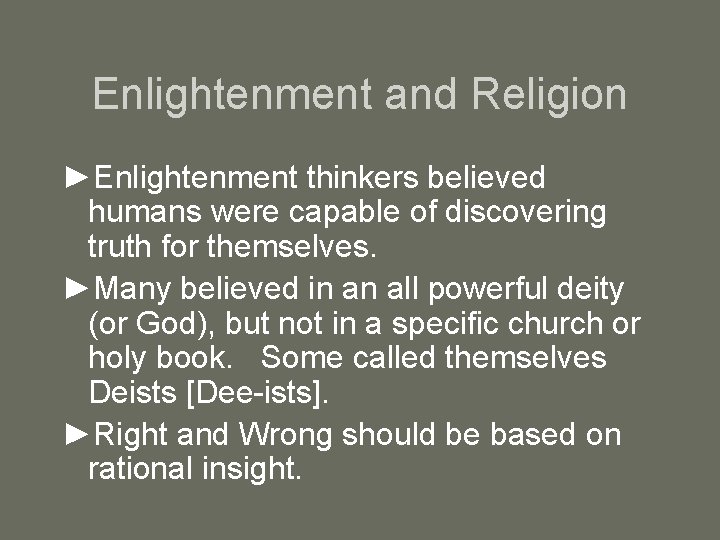 Enlightenment and Religion

►Enlightenment thinkers believed humans were capable of discovering truth for themselves.

►Many believed in an all powerful deity (or God), but not in a specific church or holy book. Some called themselves Deists [Dee-ists].

►Right and Wrong should be based on rational insight.